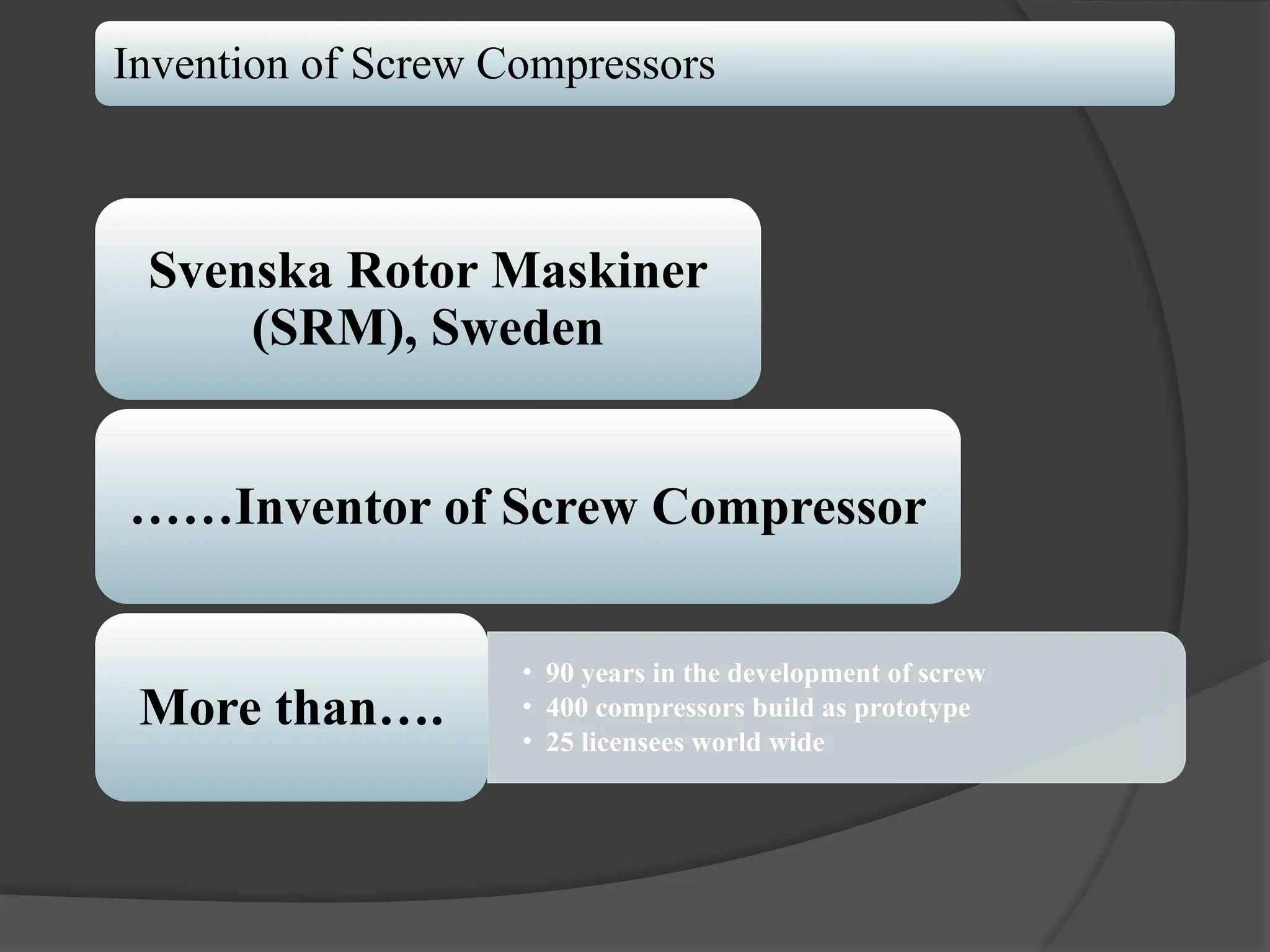 Invention of Screw Compressors

Svenska Rotor Maskiner (SRM), Sweden

……Inventor of Screw Compressor

More than….

• 90 years in the development of screw
• 400 compressors build as prototype
• 25 licensees world wide